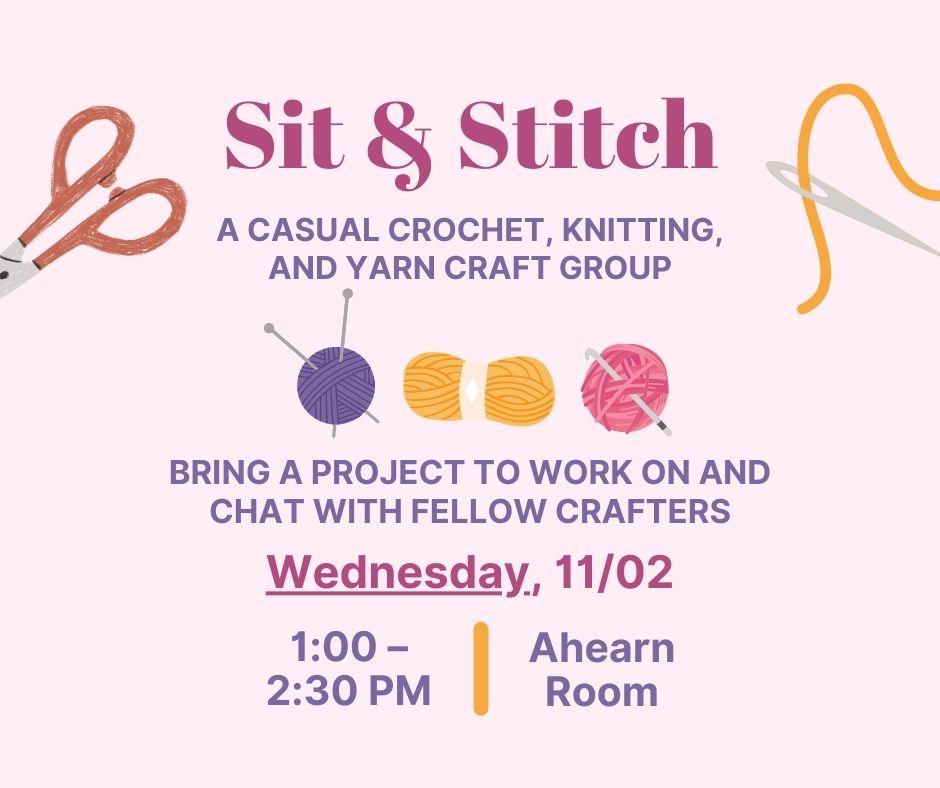 Sit & Stitch

A CASUAL CROCHET, KNITTING, AND YARN CRAFT GROUP

BRING A PROJECT TO WORK ON AND CHAT WITH FELLOW CRAFTERS

Wednesday, 11/02

1:00 – 2:30 PM

Ahearn Room